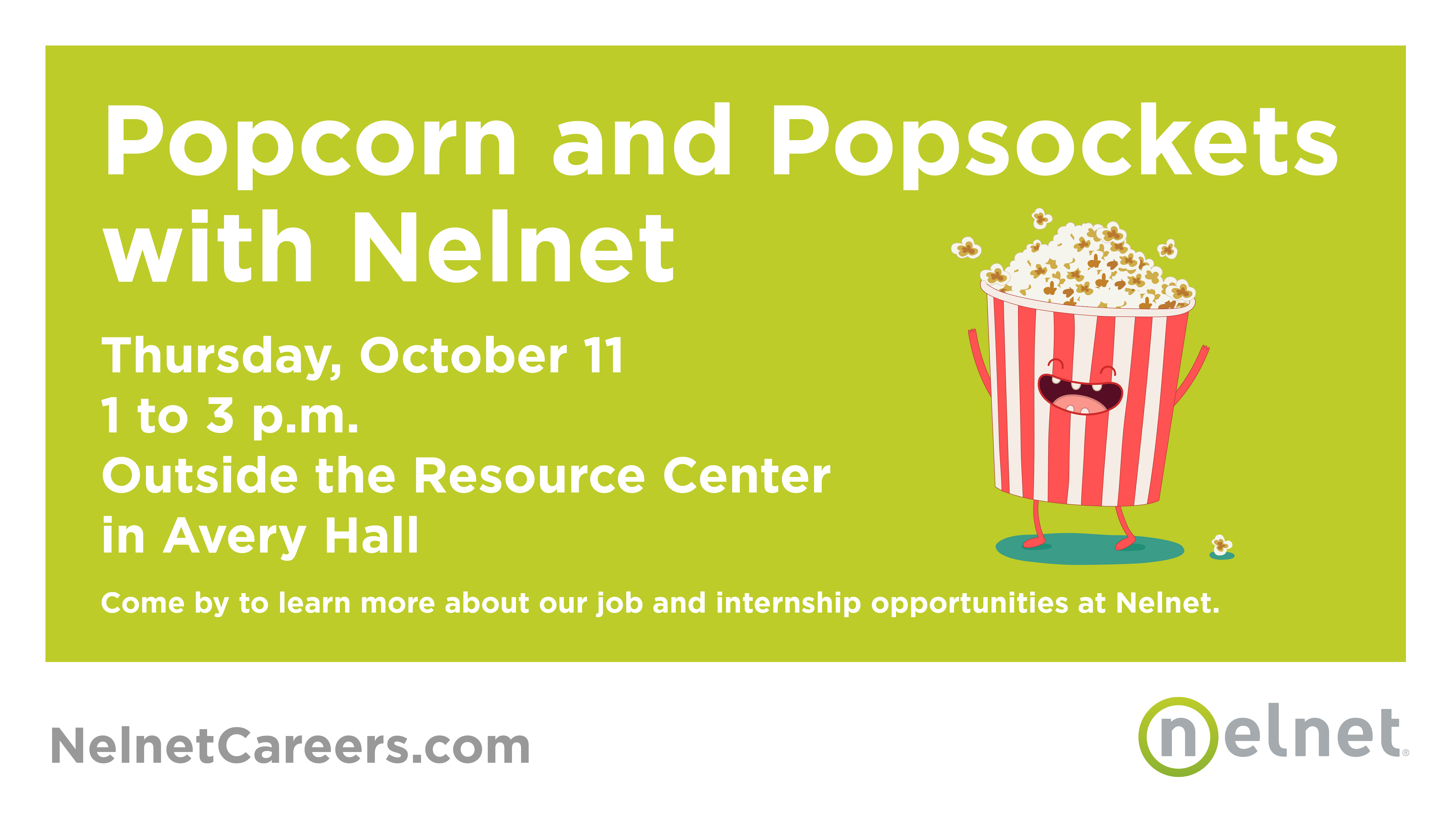 Popcorn and Popsockets with Nelnet

Thursday, October 11
1 to 3 p.m.
Outside the Resource Center
in Avery Hall

Come by to learn more about our job and internship opportunities at Nelnet.

NelnetCareers.com

nelnet®